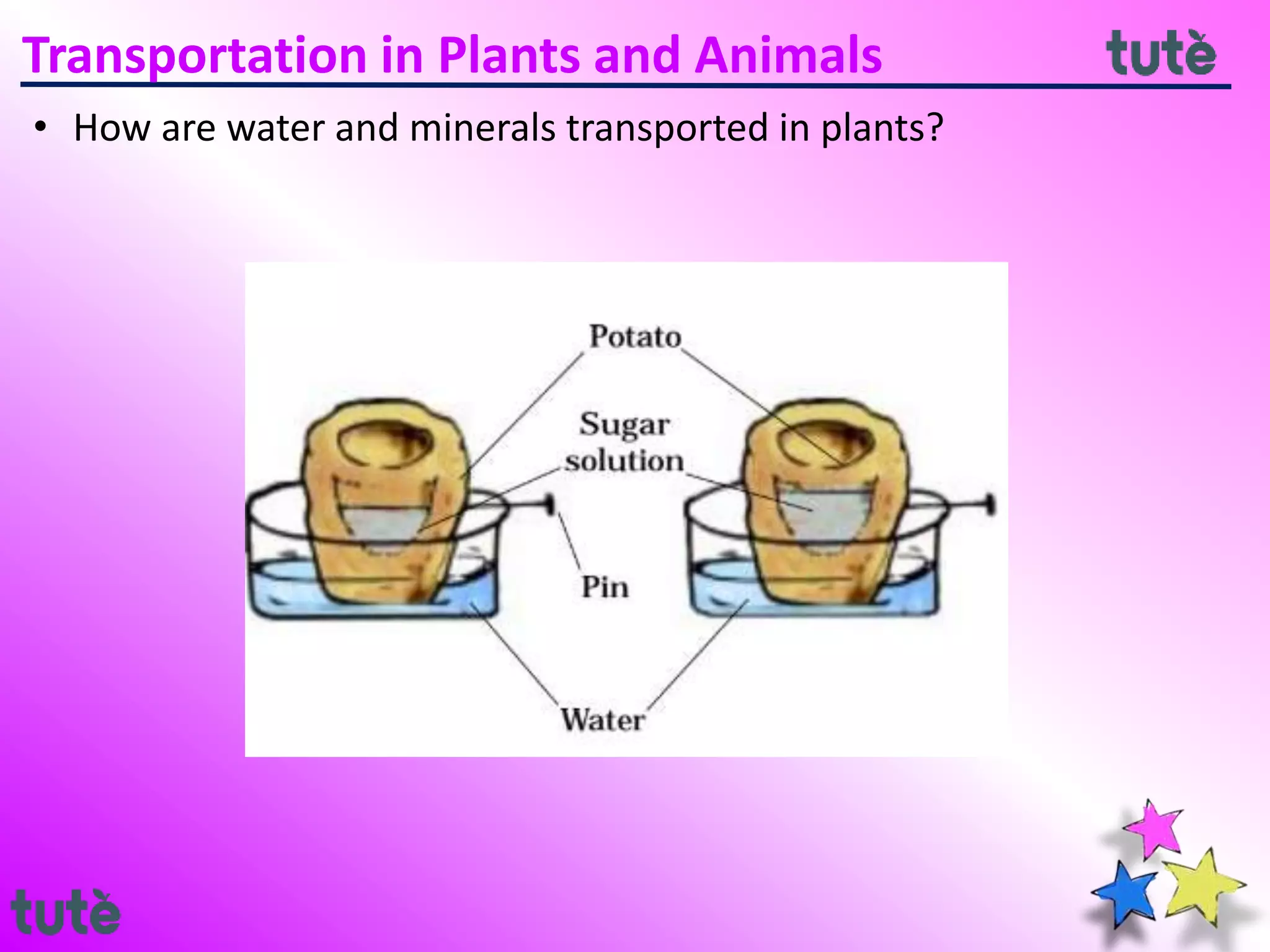 Transportation in Plants and Animals

tutè

• How are water and minerals transported in plants?

Potato

Sugar solution

Pin

Water

tutè